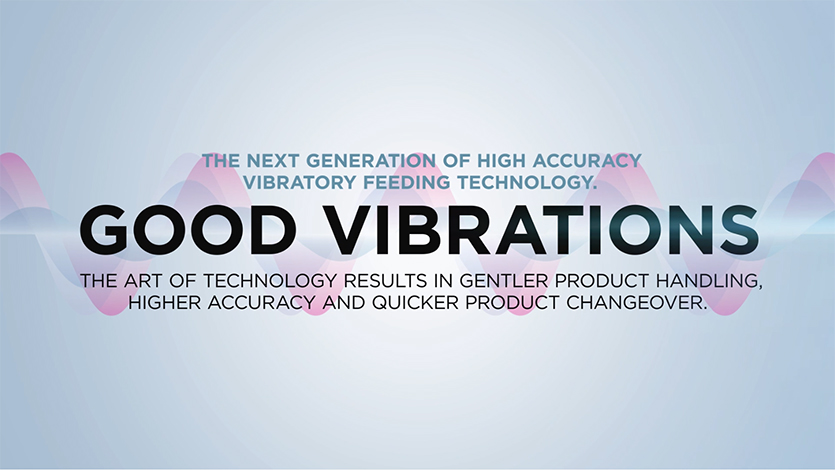 THE NEXT GENERATION OF HIGH ACCURACY VIBRATORY FEEDING TECHNOLOGY.

GOOD VIBRATIONS

THE ART OF TECHNOLOGY RESULTS IN GENTLER PRODUCT HANDLING, HIGHER ACCURACY AND QUICKER PRODUCT CHANGEOVER.